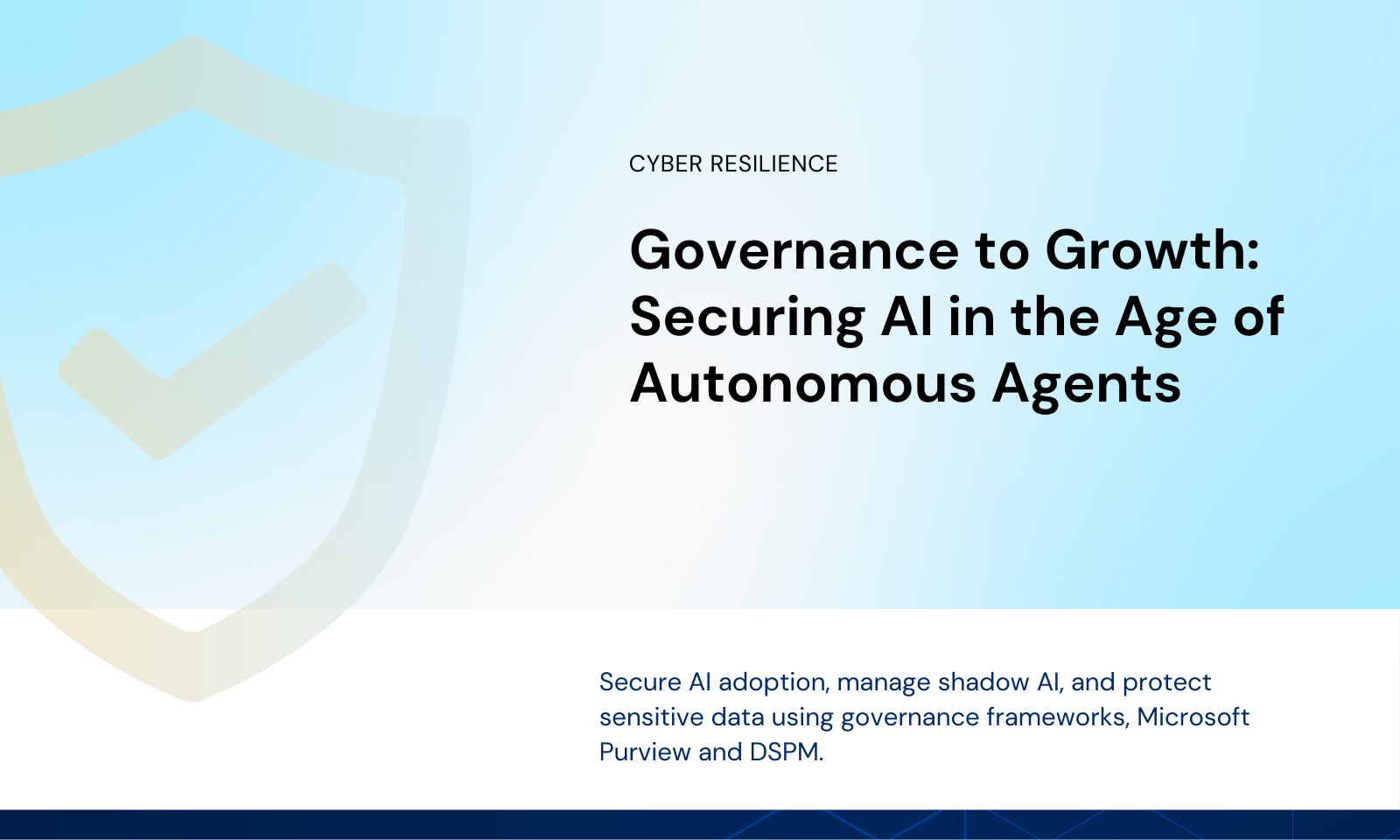 CYBER RESILIENCE

Governance to Growth: Securing AI in the Age of Autonomous Agents

Secure AI adoption, manage shadow AI, and protect sensitive data using governance frameworks, Microsoft Purview and DSPM.